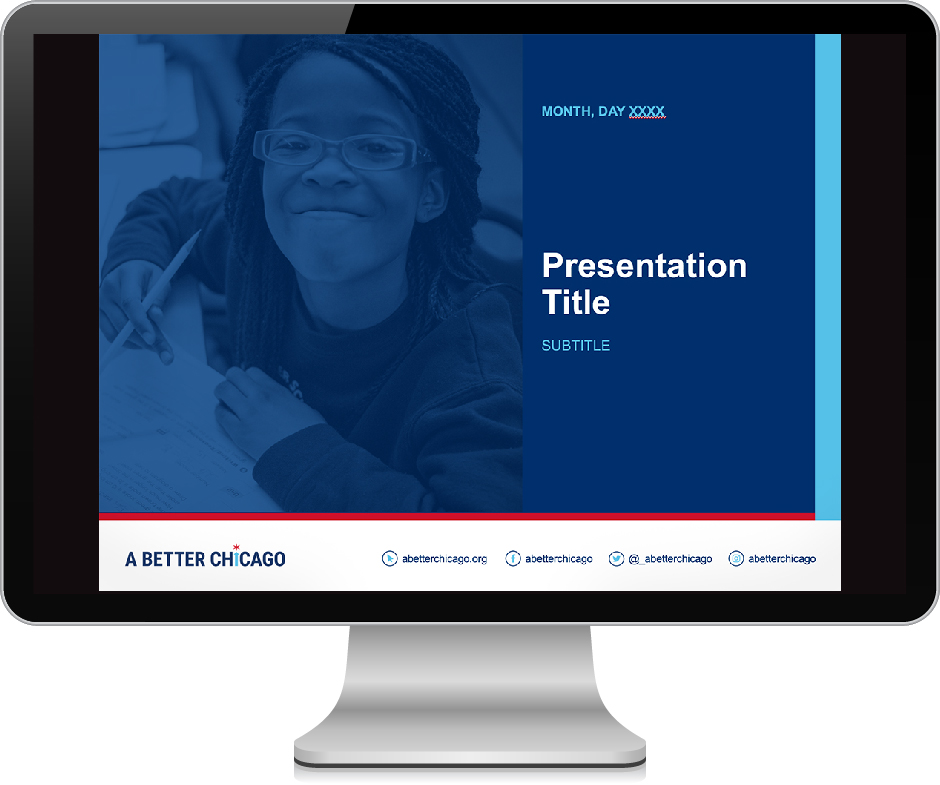 MONTH, DAY XXXX

Presentation Title

SUBTITLE

A BETTER CHICAGO

abetterchicago.org

abetterchicago

@_abetterchicago

abetterchicago